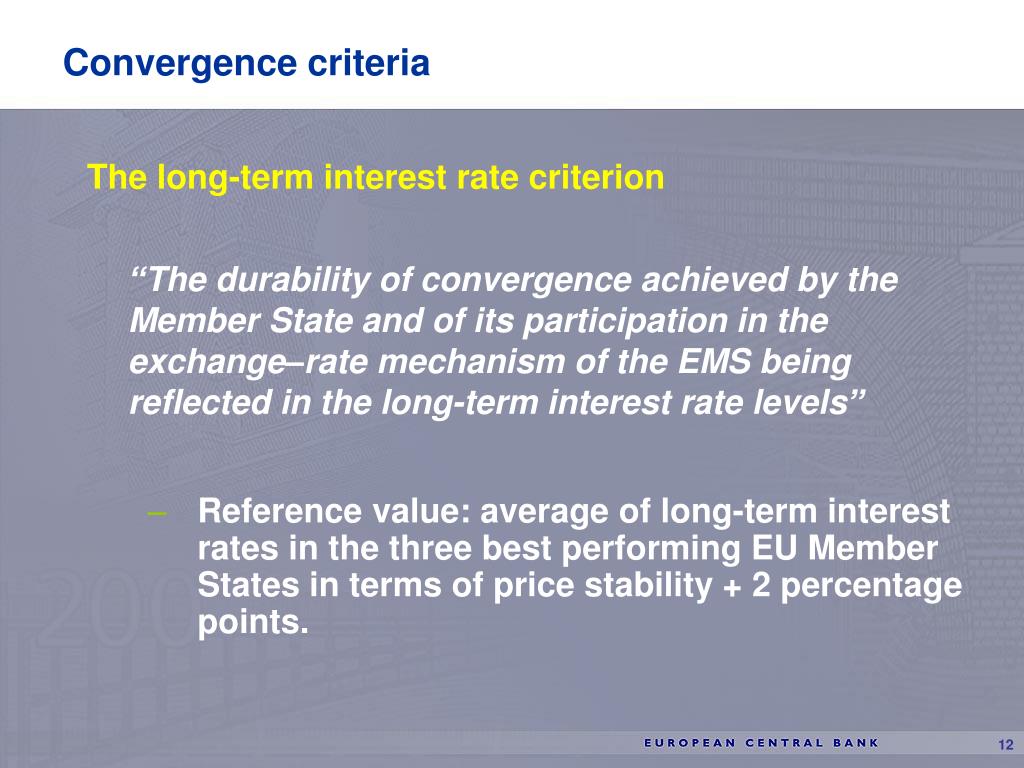 Convergence criteria

The long-term interest rate criterion

“The durability of convergence achieved by the Member State and of its participation in the exchange–rate mechanism of the EMS being reflected in the long-term interest rate levels”

– Reference value: average of long-term interest rates in the three best performing EU Member States in terms of price stability + 2 percentage points.

EUROPEAN CENTRAL BANK

12